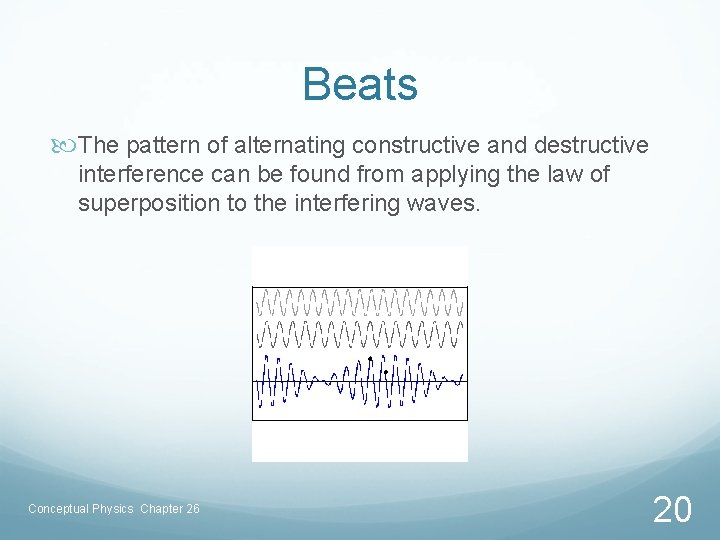 Beats

The pattern of alternating constructive and destructive interference can be found from applying the law of superposition to the interfering waves.

Conceptual Physics Chapter 26

20